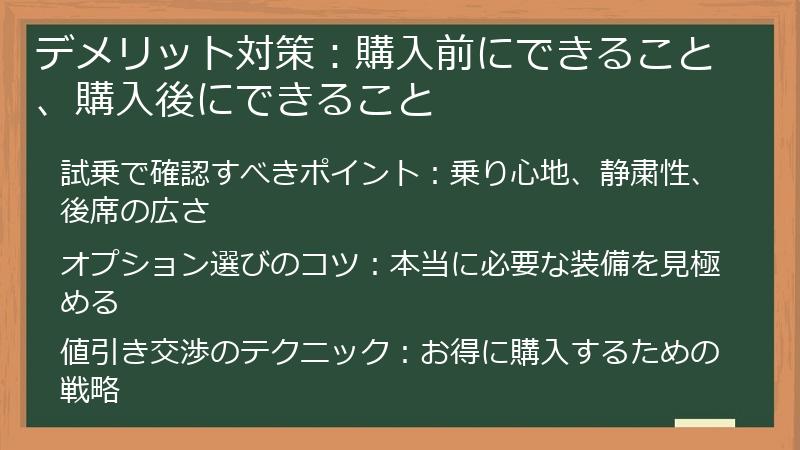 デメリット対策：購入前にできること、購入後にできること

試乗で確認すべきポイント：乗り心地、静粛性、後席の広さ

オプション選びのコツ：本当に必要な装備を見極める

値引き交渉のテクニック：お得に購入するための戦略